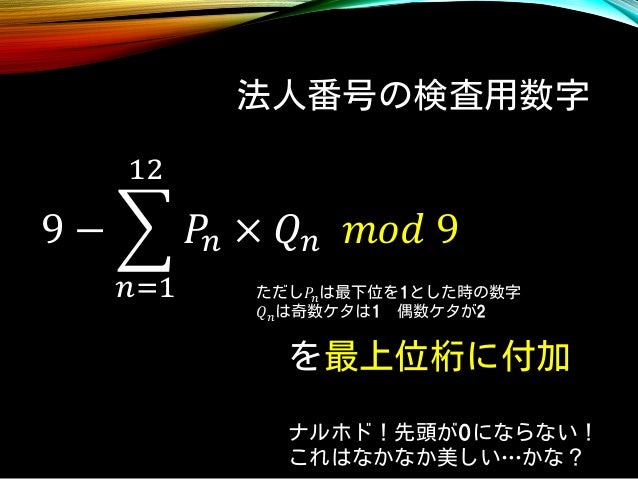 法人番号の検査用数字

$9 - \sum_{n=1}^{12} P_n \times Q_n \ mod\ 9$

ただし$P_n$は最下位を1とした時の数字
$Q_n$は奇数ケタは1　偶数ケタが2

を最上位桁に付加

ナルホド！先頭が0にならない！
これはなかなか美しい…かな？